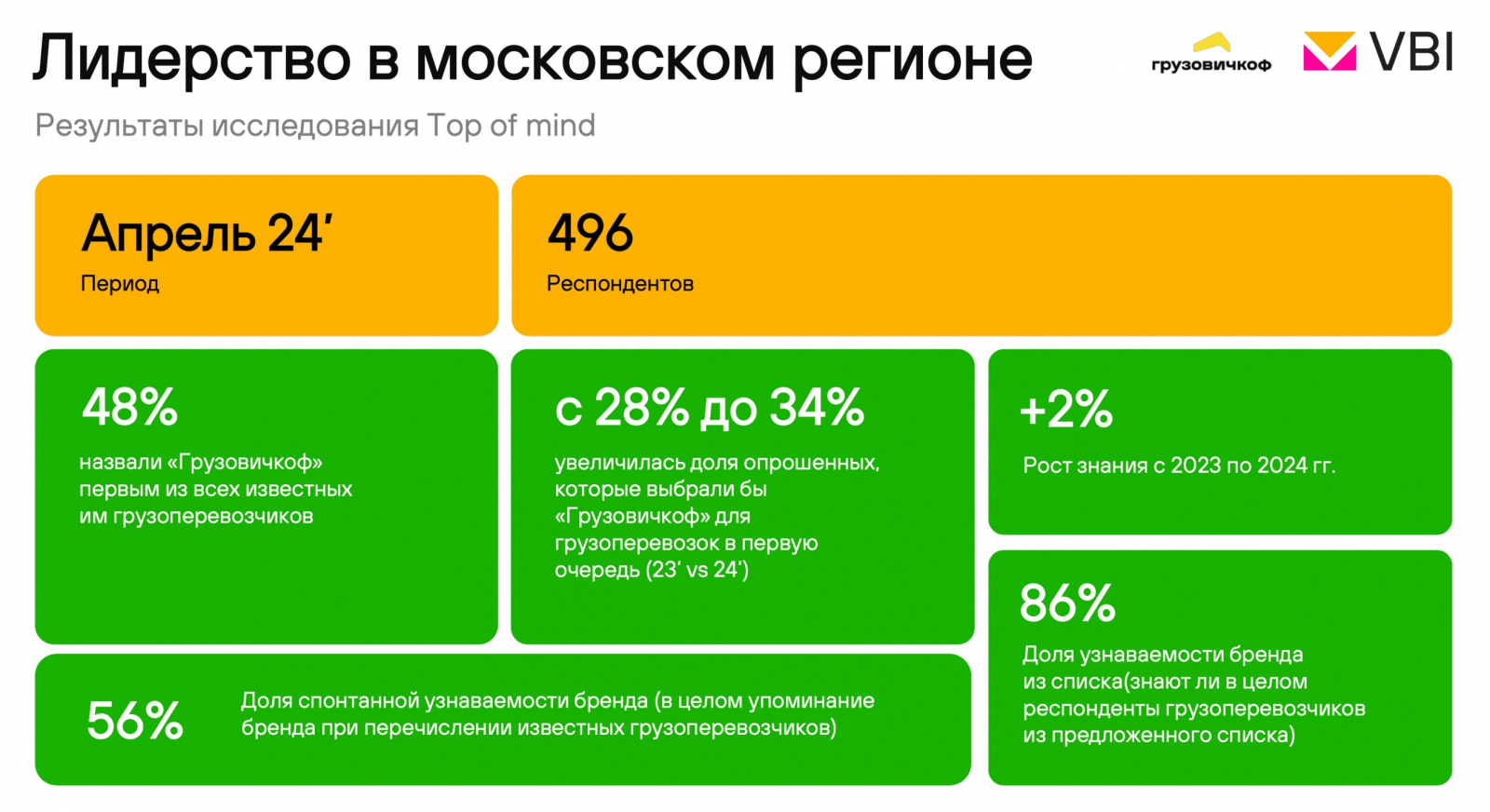 Лидерство в московском регионе

грузовичкоф

VBI

Результаты исследования Top of mind

Апрель 24'
Период

496
Респондентов

48%
назвали «Грузовичкоф» первым из всех известных им грузоперевозчиков

с 28% до 34%
увеличилась доля опрошенных, которые выбрали бы «Грузовичкоф» для грузоперевозок в первую очередь (23' vs 24')

+2%
Рост знания с 2023 по 2024 гг.

86%
Доля узнаваемости бренда из списка(знают ли в целом респонденты грузоперевозчиков из предложенного списка)

56%
Доля спонтанной узнаваемости бренда (в целом упоминание бренда при перечислении известных грузоперевозчиков)